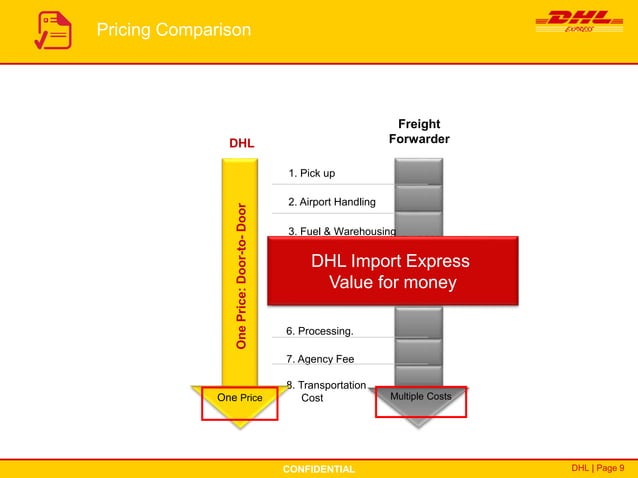 Pricing Comparison

DHL EXPRESS

DHL

Freight Forwarder

One Price: Door-to- Door

1. Pick up

2. Airport Handling

3. Fuel & Warehousing

DHL Import Express Value for money

6. Processing.

7. Agency Fee

8. Transportation Cost

One Price

Multiple Costs

CONFIDENTIAL

DHL | Page 9